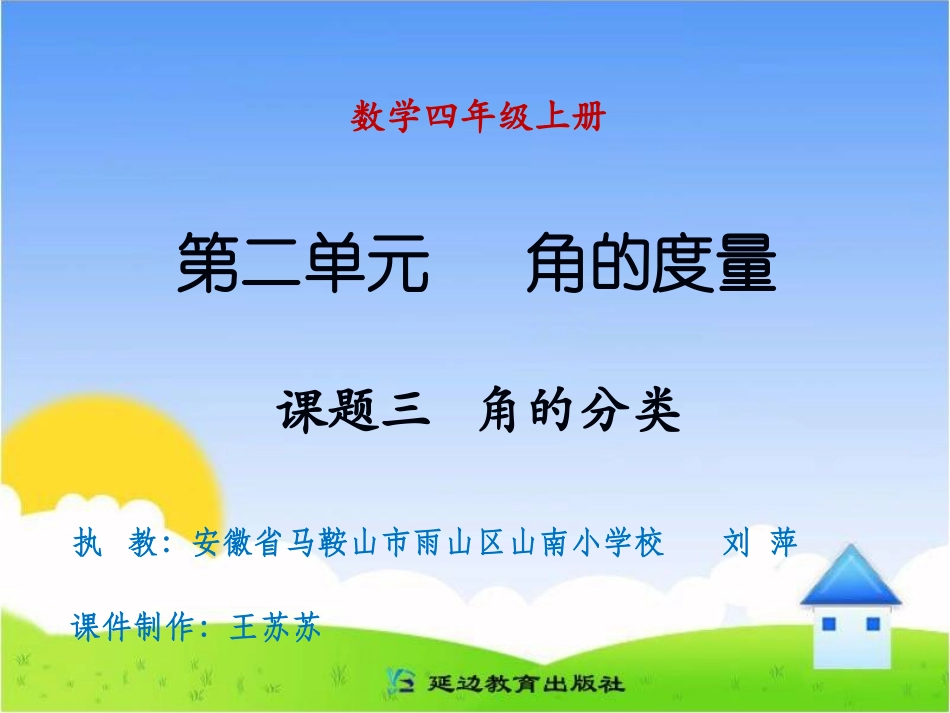 数学四年级上册

第二单元　角的度量

课题三　角的分类

执　教：安徽省马鞍山市雨山区山南小学校　刘 萍

课件制作：王苏苏

延边教育出版社